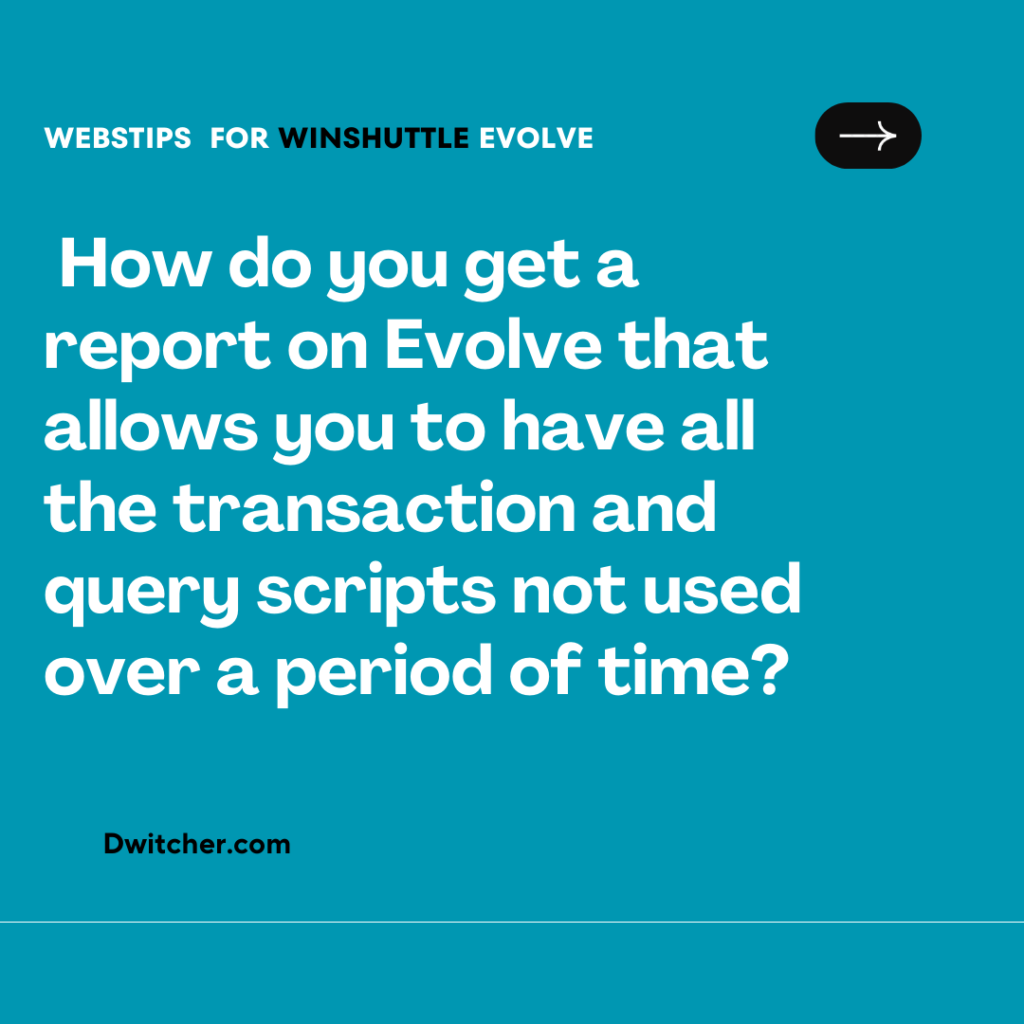 WEBSTIPS FOR WINSHUTTLE EVOLVE

How do you get a report on Evolve that allows you to have all the transaction and query scripts not used over a period of time?

Dwitcher.com